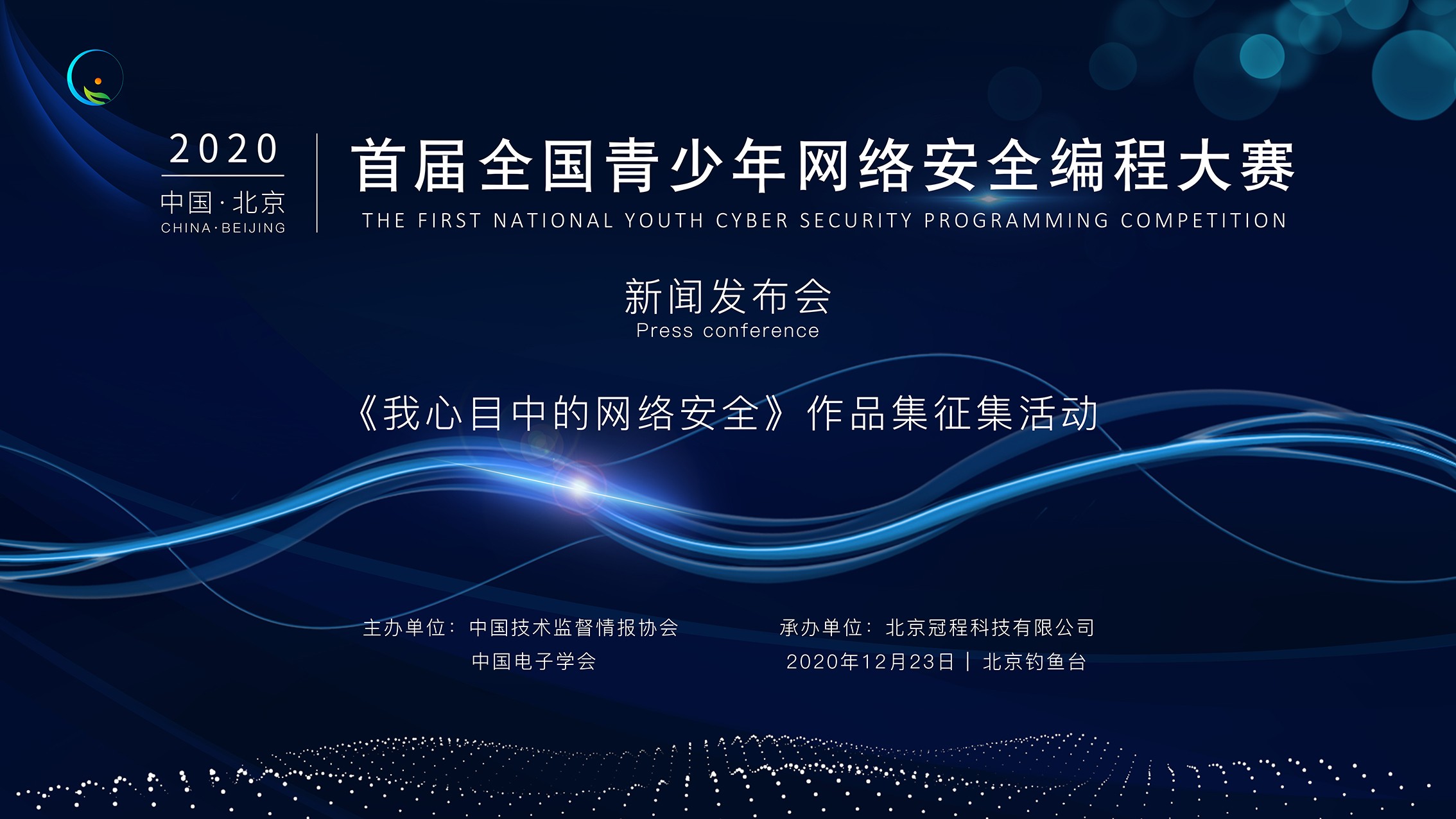 2020
中国·北京
CHINA·BEIJING

首届全国青少年网络安全编程大赛
THE FIRST NATIONAL YOUTH CYBER SECURITY PROGRAMMING COMPETITION

新闻发布会
Press conference

《我心目中的网络安全》作品集征集活动

主办单位：中国技术监督情报协会
中国电子学会

承办单位：北京冠程科技有限公司
2020年12月23日 | 北京钓鱼台